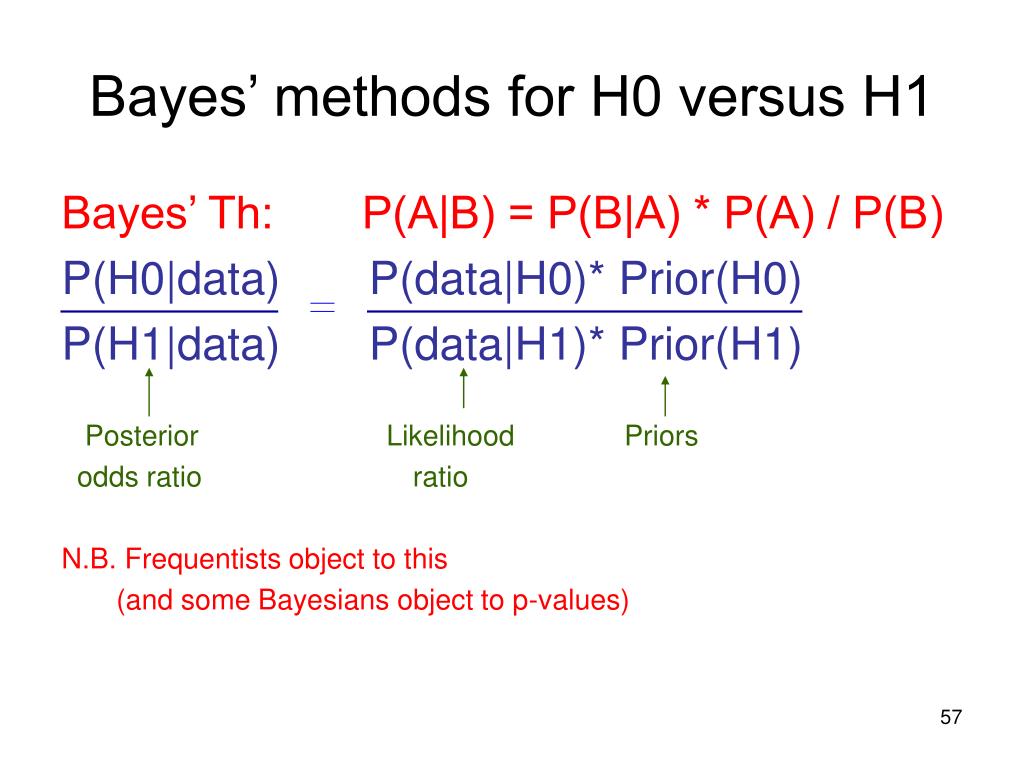 Bayes’ methods for H0 versus H1

Bayes’ Th: P(A|B) = P(B|A) * P(A) / P(B)

$\frac{P(H0|data)}{P(H1|data)} = \frac{P(data|H0)* Prior(H0)}{P(data|H1)* Prior(H1)}$

Posterior odds ratio

Likelihood ratio

Priors

N.B. Frequentists object to this
(and some Bayesians object to p-values)

57